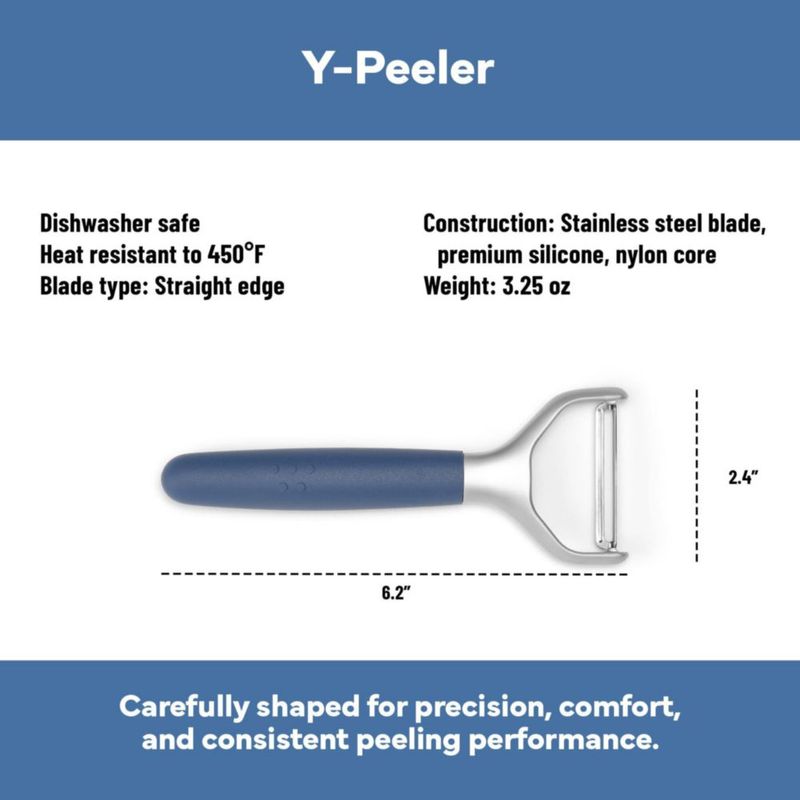 Y-Peeler

Dishwasher safe
Heat resistant to 450°F
Blade type: Straight edge

Construction: Stainless steel blade, premium silicone, nylon core
Weight: 3.25 oz

2.4"

6.2"

Carefully shaped for precision, comfort, and consistent peeling performance.